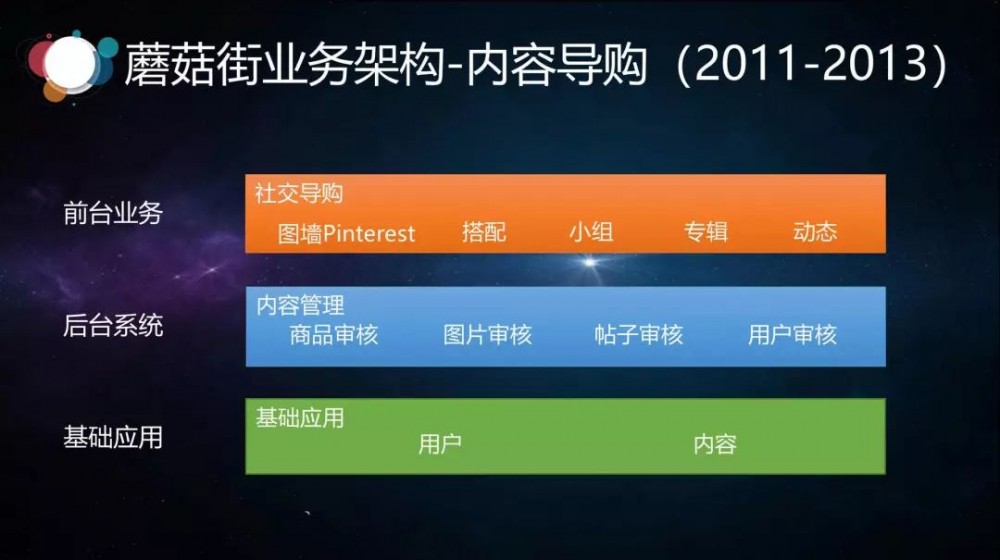 蘑菇街业务架构-内容导购（2011-2013）

前台业务

社交导购
图墙Pinterest 搭配 小组 专辑 动态

后台系统

内容管理
商品审核 图片审核 帖子审核 用户审核

基础应用

基础应用
用户 内容